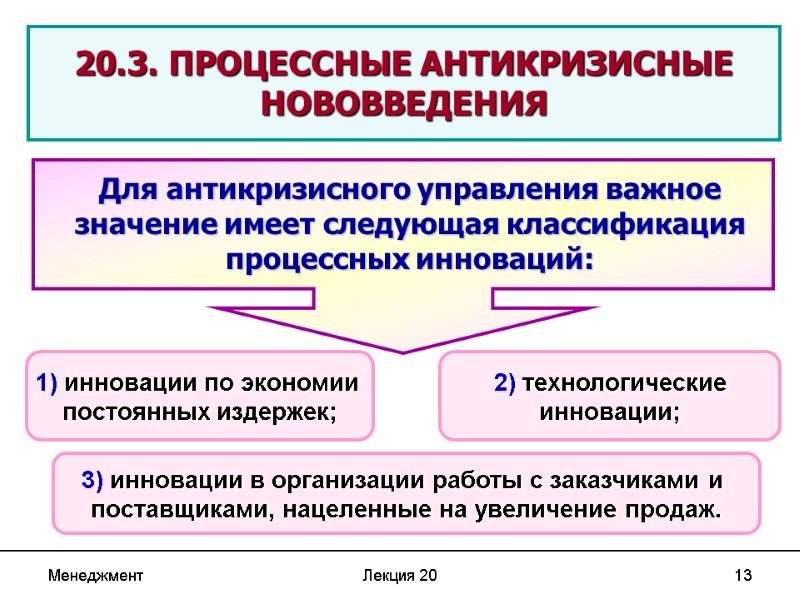 20.3. ПРОЦЕССНЫЕ АНТИКРИЗИСНЫЕ НОВОВВЕДЕНИЯ

Для антикризисного управления важное значение имеет следующая классификация процессных инноваций:

1) инновации по экономии постоянных издержек;

2) технологические инновации;

3) инновации в организации работы с заказчиками и поставщиками, нацеленные на увеличение продаж.

Менеджмент

Лекция 20

13